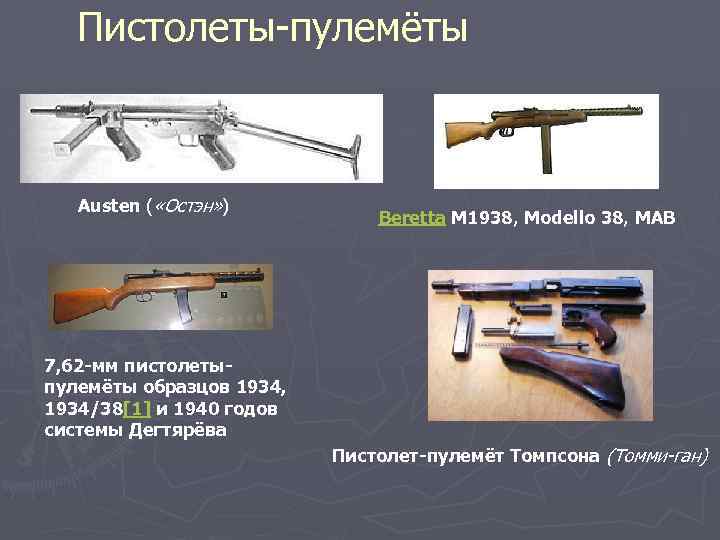 Пистолеты-пулемёты

Austen («Остэн»)

Beretta M1938, Modello 38, MAB

7,62-мм пистолеты-пулемёты образцов 1934, 1934/38[1] и 1940 годов системы Дегтярёва

Пистолет-пулемёт Томпсона (Томми-ган)